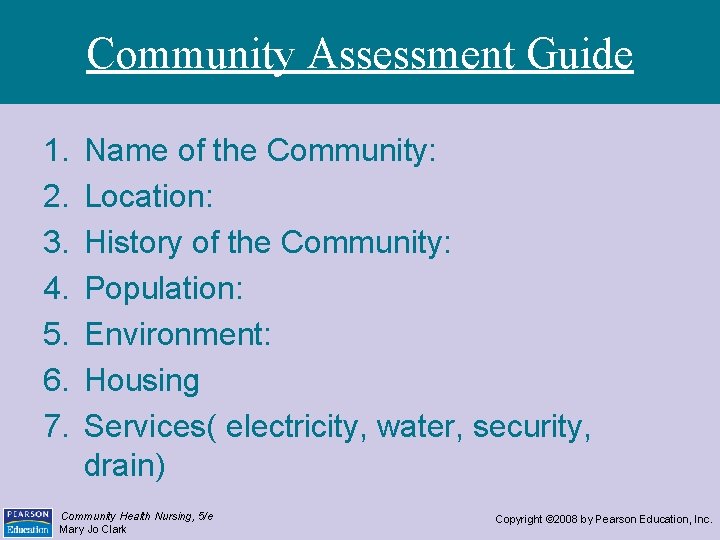 Community Assessment Guide

1. Name of the Community:
2. Location:
3. History of the Community:
4. Population:
5. Environment:
6. Housing
7. Services( electricity, water, security, drain)

PEARSON Education

Community Health Nursing, 5/e
Mary Jo Clark

Copyright ©2008 by Pearson Education, Inc.